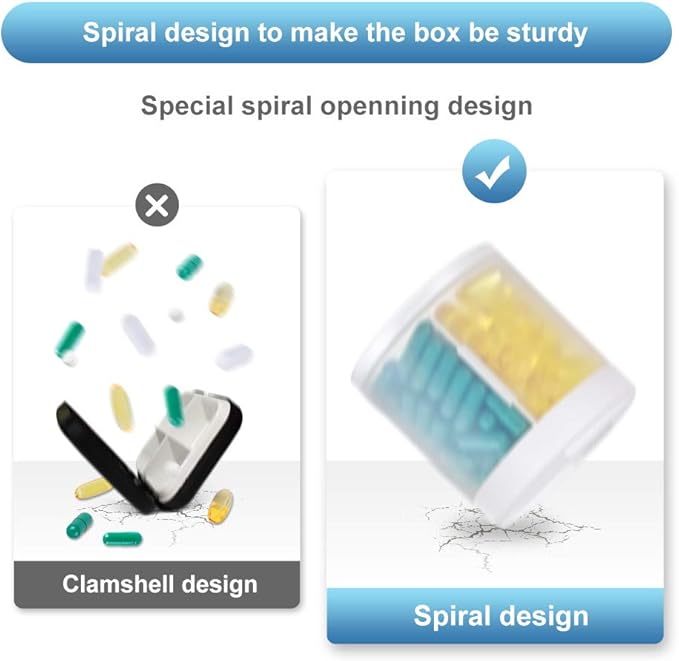 Spiral design to make the box be sturdy

Special spiral openning design

Clamshell design

Spiral design